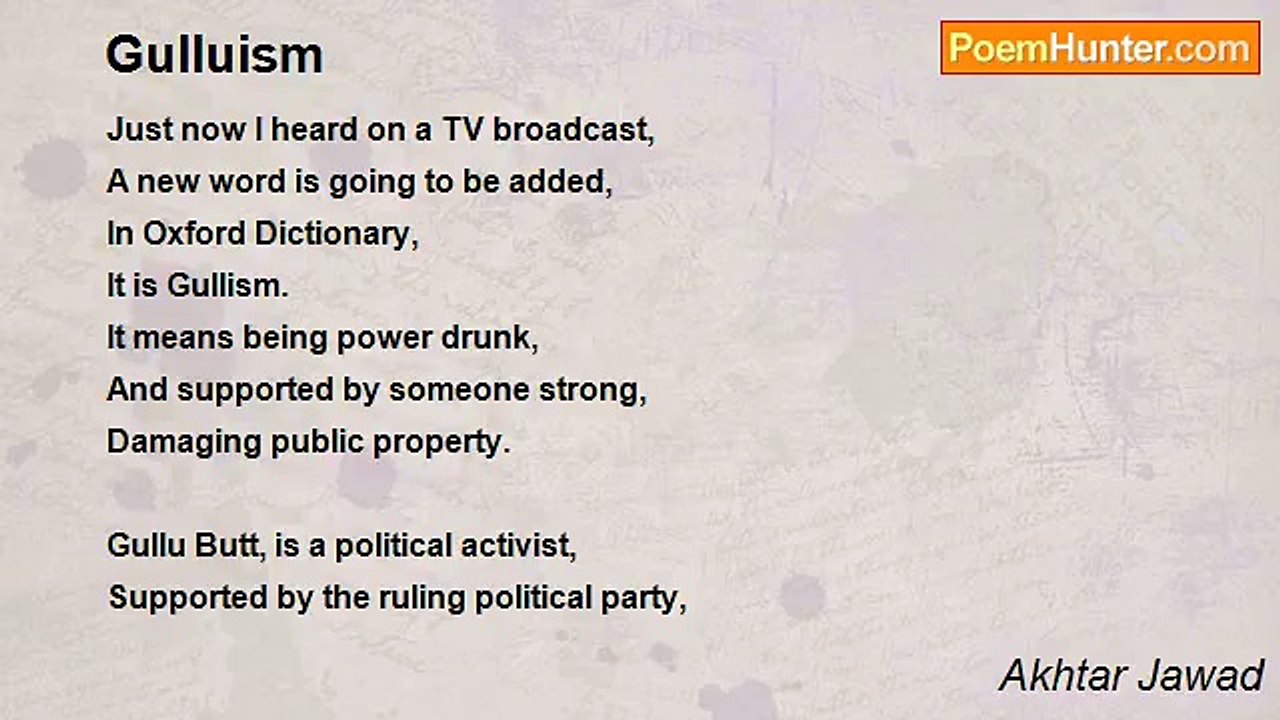 Gulluism

PoemHunter.com

Just now I heard on a TV broadcast,
A new word is going to be added,
In Oxford Dictionary,
It is Gullism.
It means being power drunk,
And supported by someone strong,
Damaging public property.

Gullu Butt, is a political activist,
Supported by the ruling political party,

Akhtar Jawad